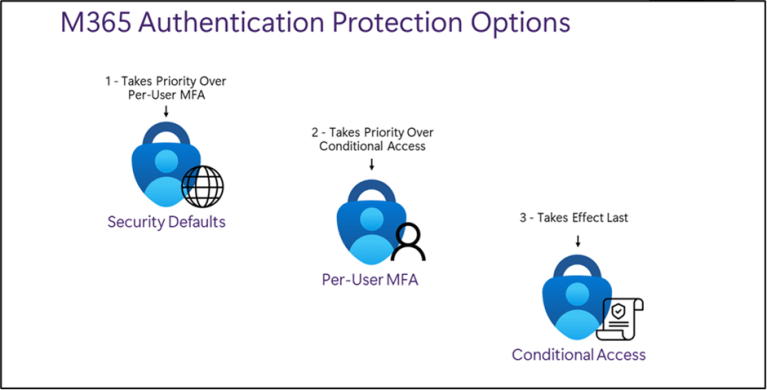 M365 Authentication Protection Options

1 - Takes Priority Over Per-User MFA

Security Defaults

2 - Takes Priority Over Conditional Access

Per-User MFA

3 - Takes Effect Last

Conditional Access